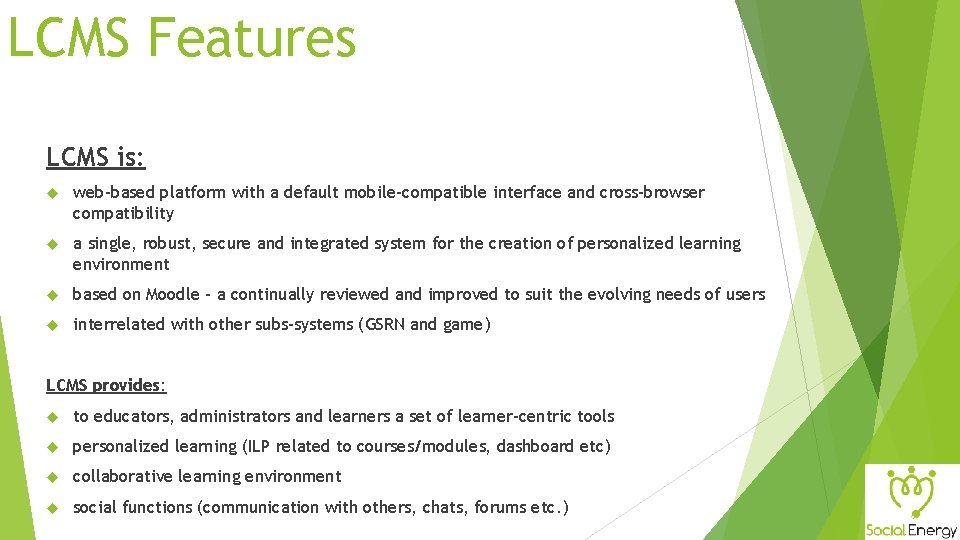 LCMS Features

LCMS is:

web-based platform with a default mobile-compatible interface and cross-browser compatibility

a single, robust, secure and integrated system for the creation of personalized learning environment

based on Moodle - a continually reviewed and improved to suit the evolving needs of users

interrelated with other subs-systems (GSRN and game)

LCMS provides:

to educators, administrators and learners a set of learner-centric tools

personalized learning (ILP related to courses/modules, dashboard etc)

collaborative learning environment

social functions (communication with others, chats, forums etc.)

Social Energy